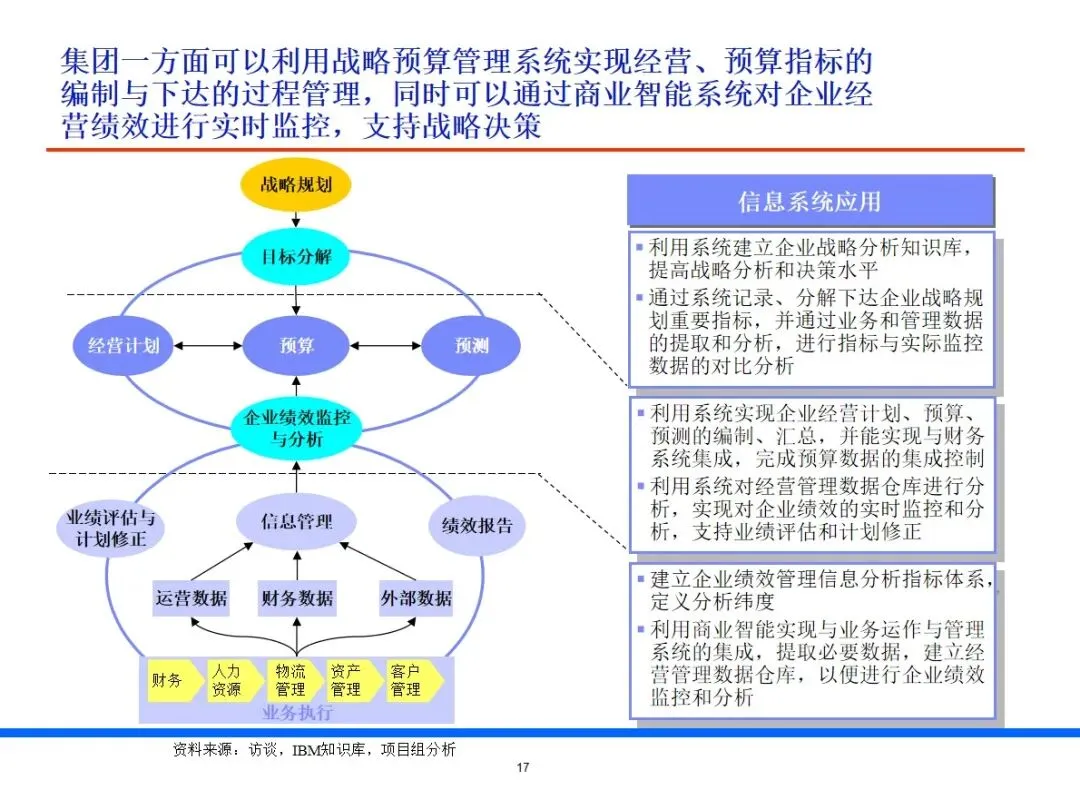 集团一方面可以利用战略预算管理系统实现经营、预算指标的编制与下达的过程管理，同时可以通过商业智能系统对企业经营绩效进行实时监控，支持战略决策

战略规划

目标分解

经营计划

预算

预测

企业绩效监控与分析

业绩评估与计划修正

信息管理

绩效报告

运营数据

财务数据

外部数据

财务

人力资源

物流管理

资产管理

客户管理

业务执行

信息系统应用

▪ 利用系统建立企业战略分析知识库，提高战略分析和决策水平

▪ 通过系统记录、分解下达企业战略规划重要指标，并通过业务和管理数据的提取和分析，进行指标与实际监控数据的对比分析

▪ 利用系统实现企业经营计划、预算、预测的编制、汇总，并能实现与财务系统集成，完成预算数据的集成控制

▪ 利用系统对经营管理数据仓库进行分析，实现对企业绩效的实时监控和分析，支持业绩评估和计划修正

▪ 建立企业绩效管理信息分析指标体系，定义分析纬度

▪ 利用商业智能实现与业务运作与管理系统的集成，提取必要数据，建立经营管理数据仓库，以便进行企业绩效监控和分析

资料来源：访谈，IBM知识库，项目组分析

17